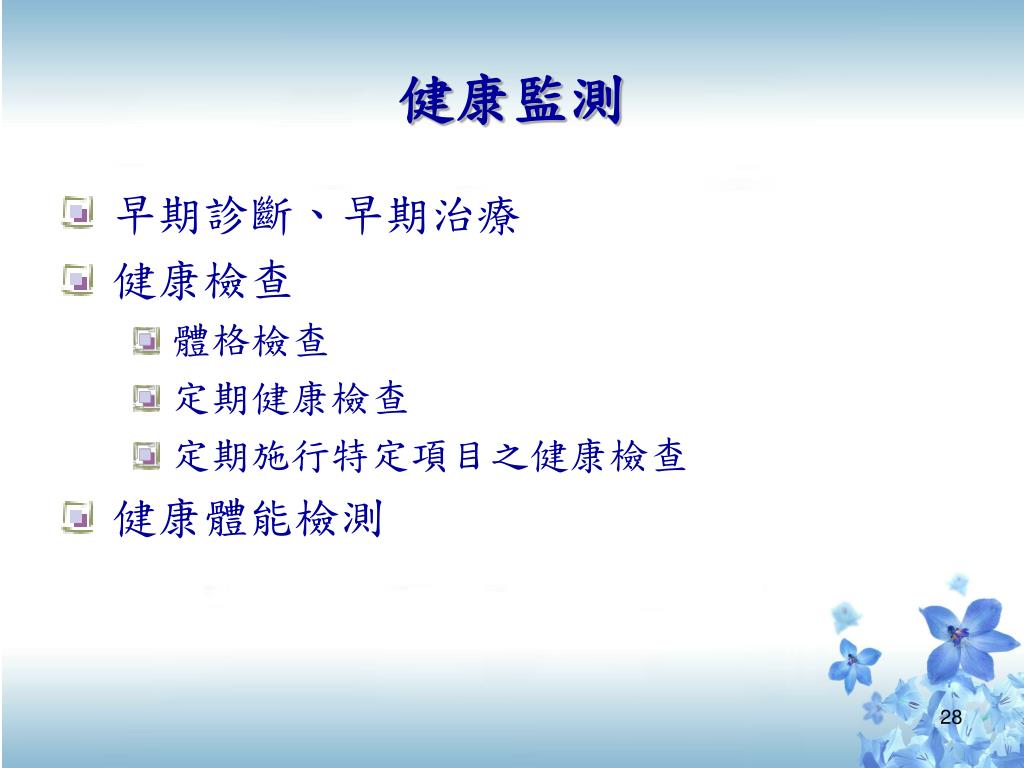 健康監測

早期診斷、早期治療

健康檢查

體格檢查

定期健康檢查

定期施行特定項目之健康檢查

健康體能檢測

28